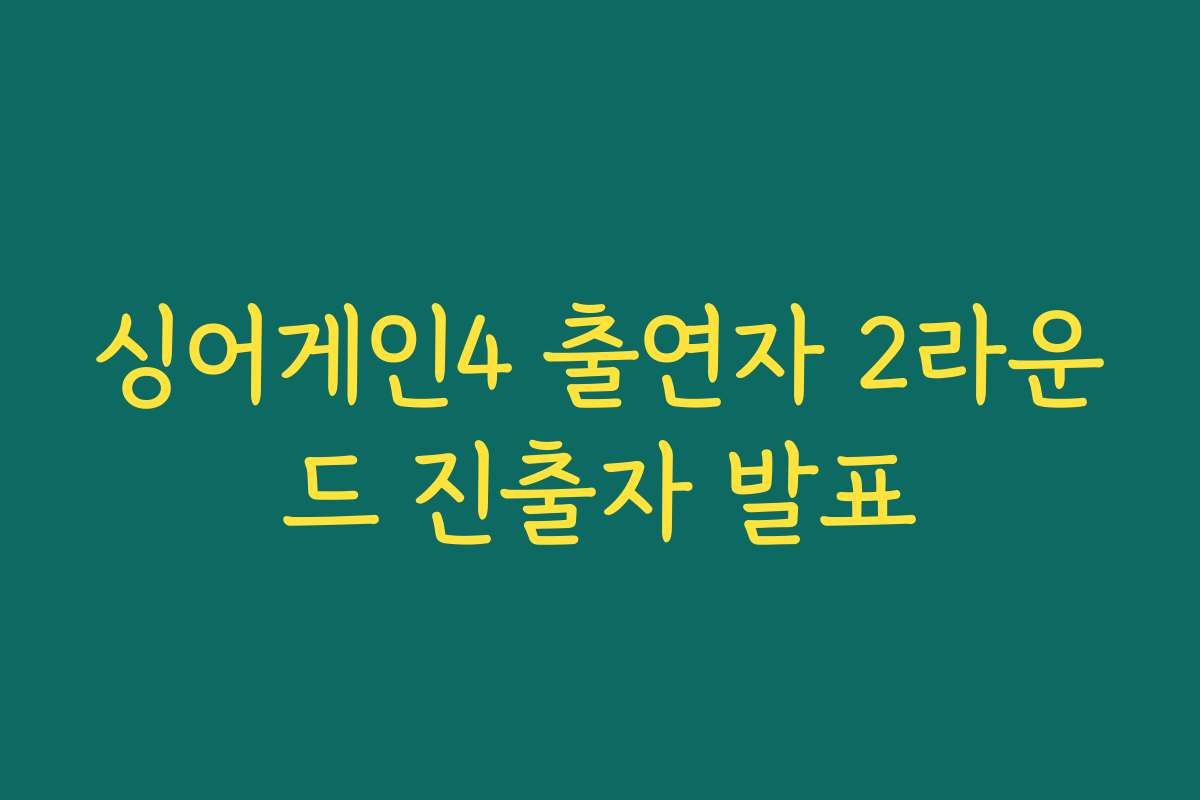 싱어게인4 출연자 2라운드 진출자 발표